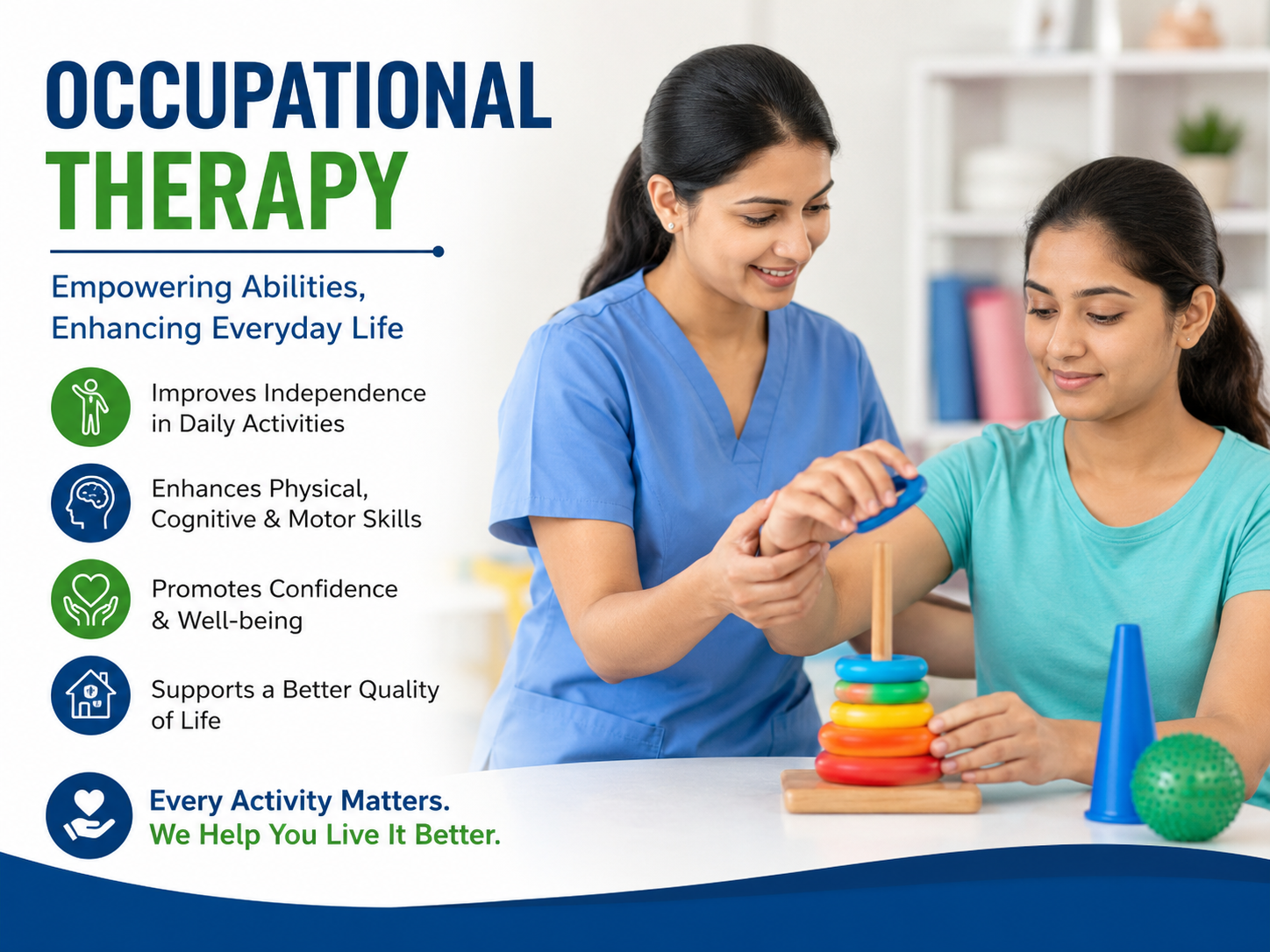 OCCUPATIONAL THERAPY

Empowering Abilities, Enhancing Everyday Life

Improves Independence in Daily Activities

Enhances Physical, Cognitive & Motor Skills

Promotes Confidence & Well-being

Supports a Better Quality of Life

Every Activity Matters. We Help You Live It Better.